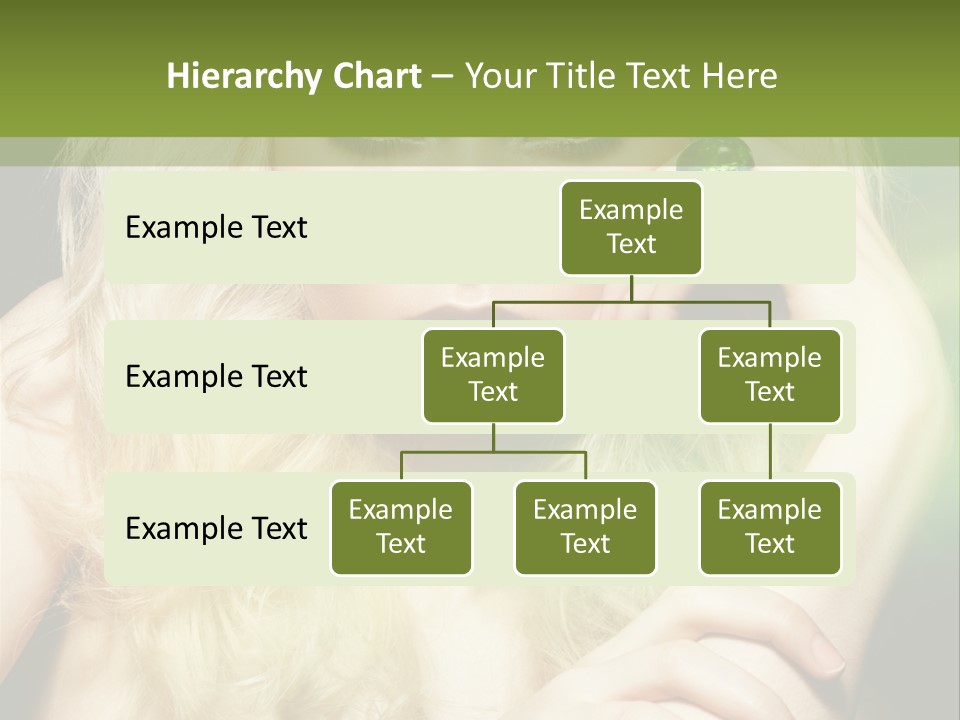 Hierarchy Chart – Your Title Text Here

Example Text

Example Text

Example Text

Example Text

Example Text

Example Text

Example Text

Example Text

Example Text